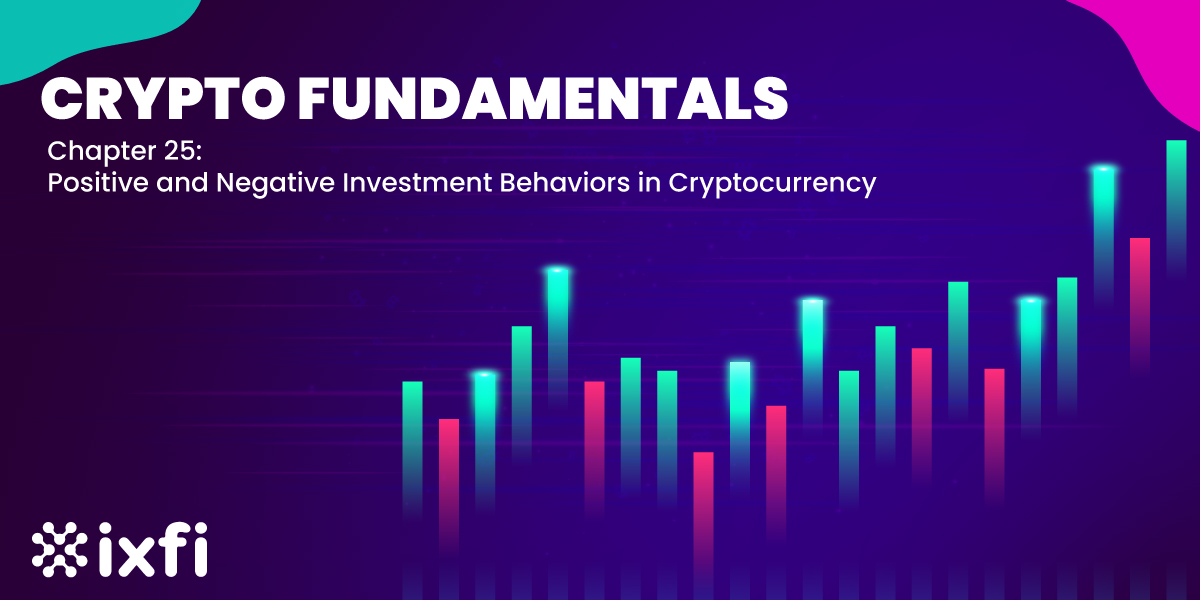 CRYPTO FUNDAMENTALS

Chapter 25:
Positive and Negative Investment Behaviors in Cryptocurrency

ixfi